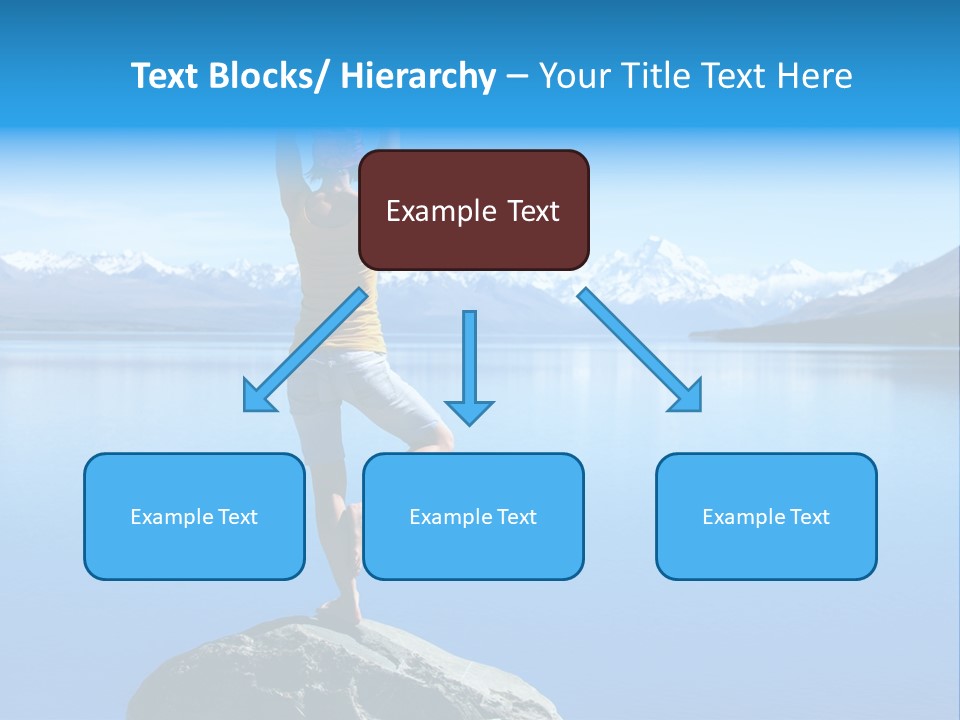 Text Blocks/ Hierarchy – Your Title Text Here

Example Text

Example Text

Example Text

Example Text